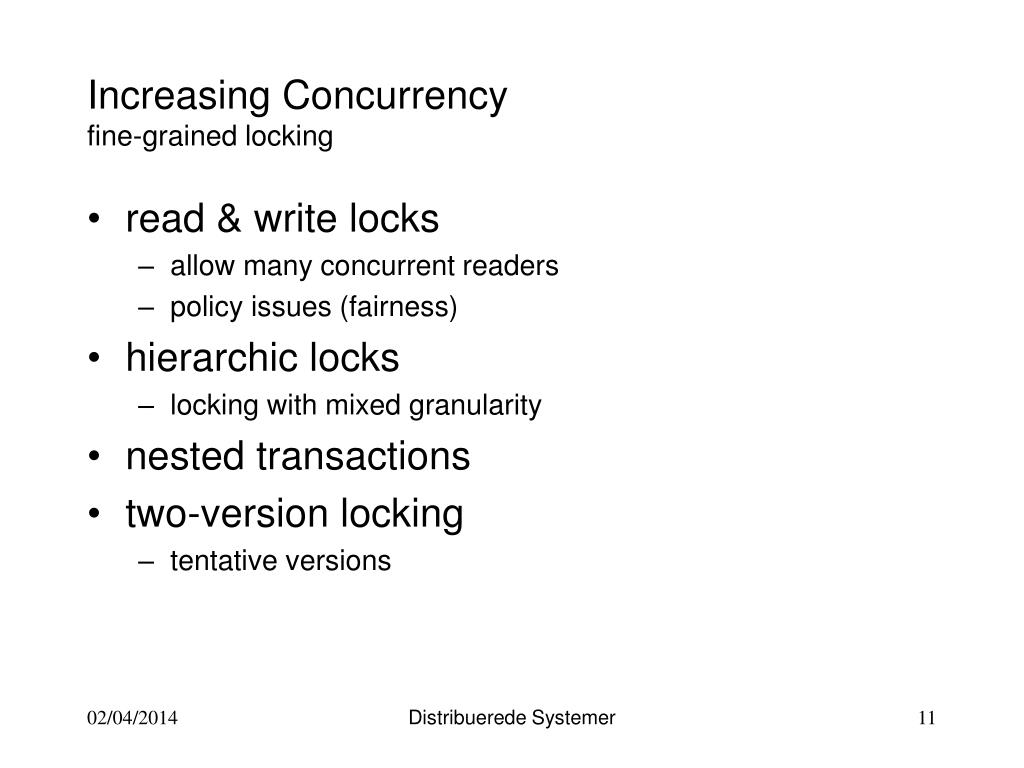 Increasing Concurrency
fine-grained locking

• read & write locks
– allow many concurrent readers
– policy issues (fairness)
• hierarchic locks
– locking with mixed granularity
• nested transactions
• two-version locking
– tentative versions

02/04/2014
Distribuerede Systemer
11